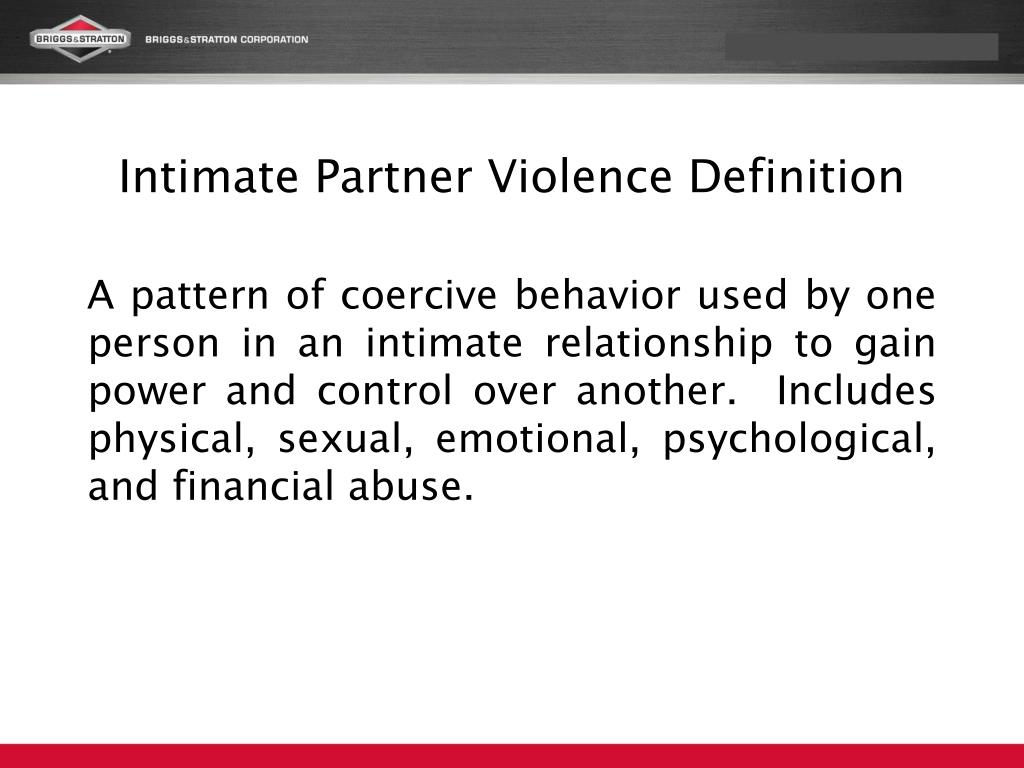 BRIGGS&STRATTON

BRIGGS&STRATTON CORPORATION

Intimate Partner Violence Definition

A pattern of coercive behavior used by one person in an intimate relationship to gain power and control over another. Includes physical, sexual, emotional, psychological, and financial abuse.